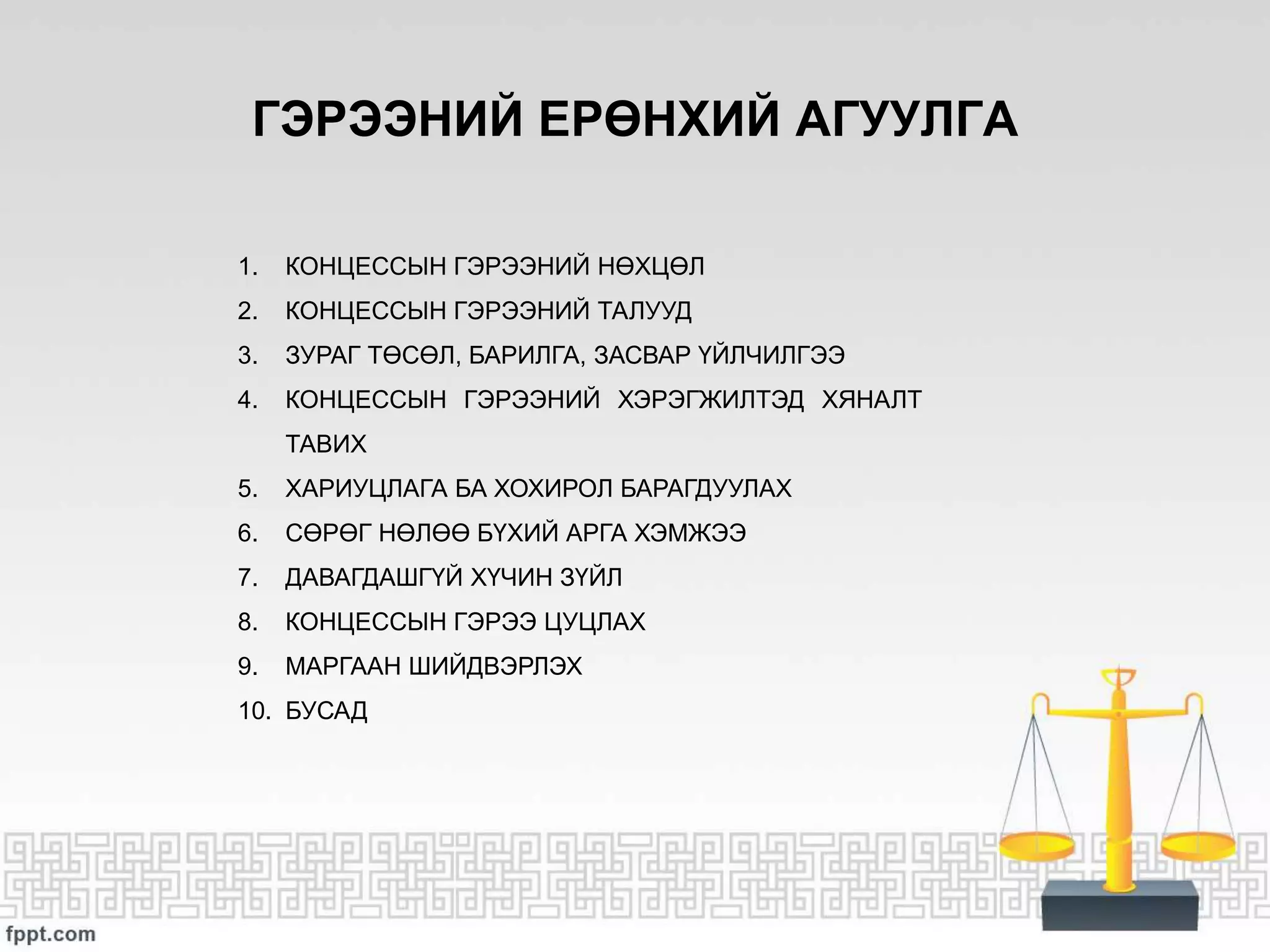 ГЭРЭЭНИЙ ЕРӨНХИЙ АГУУЛГА

1. КОНЦЕССЫН ГЭРЭЭНИЙ НӨХЦӨЛ
2. КОНЦЕССЫН ГЭРЭЭНИЙ ТАЛУУД
3. ЗУРАГ ТӨСӨЛ, БАРИЛГА, ЗАСВАР ҮЙЛЧИЛГЭЭ
4. КОНЦЕССЫН ГЭРЭЭНИЙ ХЭРЭГЖИЛТЭД ХЯНАЛТ ТАВИХ
5. ХАРИУЦЛАГА БА ХОХИРОЛ БАРАГДУУЛАХ
6. СӨРӨГ НӨЛӨӨ БҮХИЙ АРГА ХЭМЖЭЭ
7. ДАВАГДАШГҮЙ ХҮЧИН ЗҮЙЛ
8. КОНЦЕССЫН ГЭРЭЭ ЦУЦЛАХ
9. МАРГААН ШИЙДВЭРЛЭХ
10. БУСАД

fppt.com